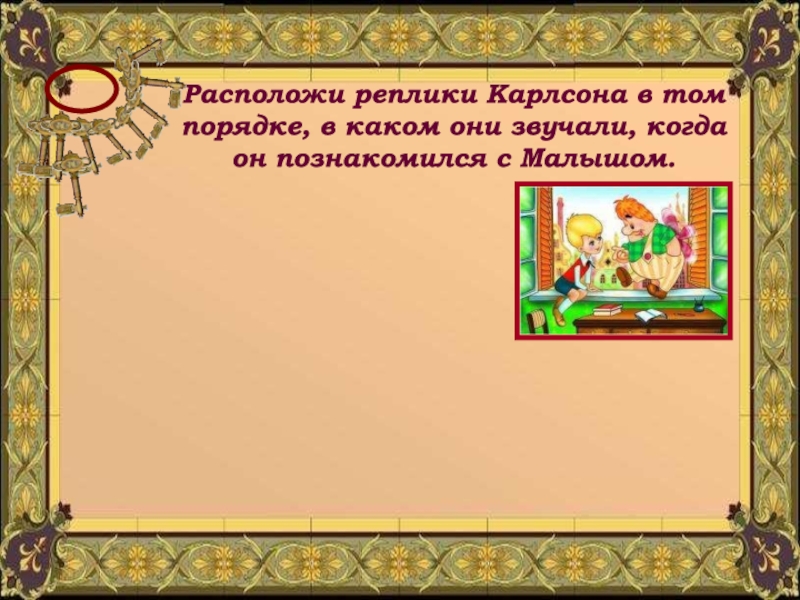 Расположи реплики Карлсона в том порядке, в каком они звучали, когда он познакомился с Малышом.